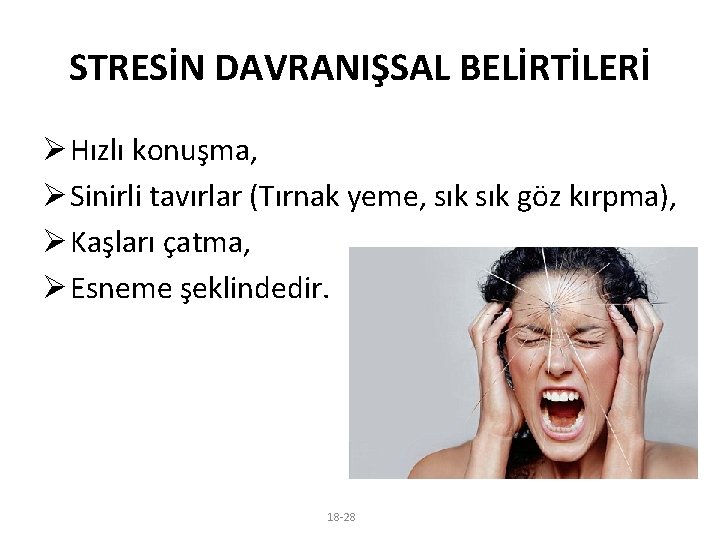 STRESİN DAVRANIŞSAL BELİRTİLERİ

➢ Hızlı konuşma,
➢ Sinirli tavırlar (Tırnak yeme, sık sık göz kırpma),
➢ Kaşları çatma,
➢ Esneme şeklindedir.

18-28